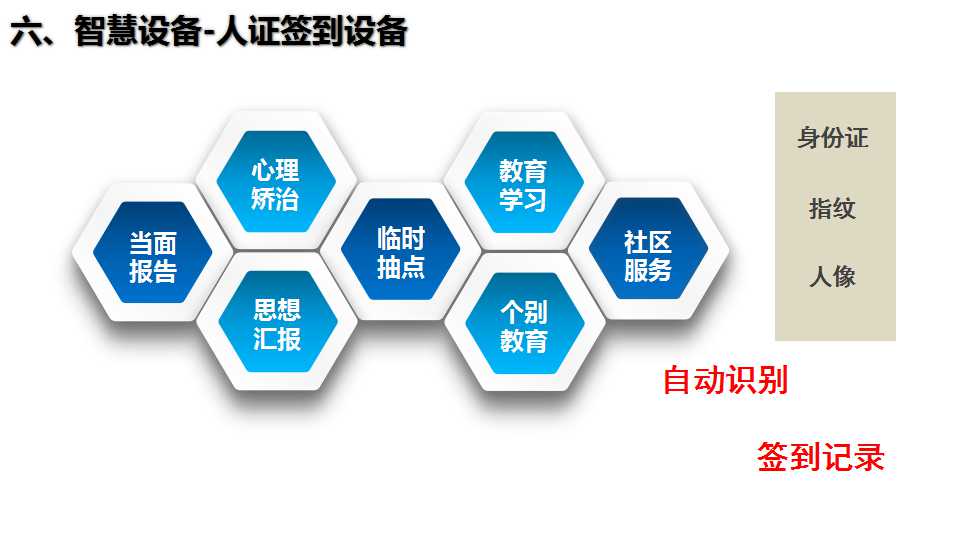 六、智慧设备-人证签到设备

当面报告

心理矫治

思想汇报

临时抽点

教育学习

个别教育

社区服务

身份证

指纹

人像

自动识别

签到记录